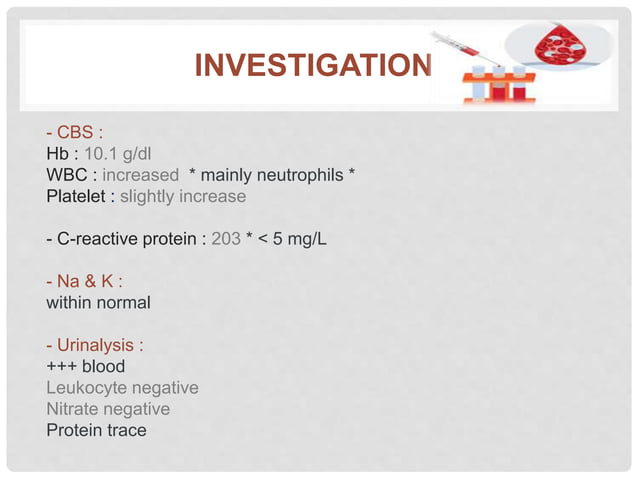 INVESTIGATION

- CBS :
Hb : 10.1 g/dl
WBC : increased * mainly neutrophils *
Platelet : slightly increase

- C-reactive protein : 203 * < 5 mg/L

- Na & K :
within normal

- Urinalysis :
+++ blood
Leukocyte negative
Nitrate negative
Protein trace